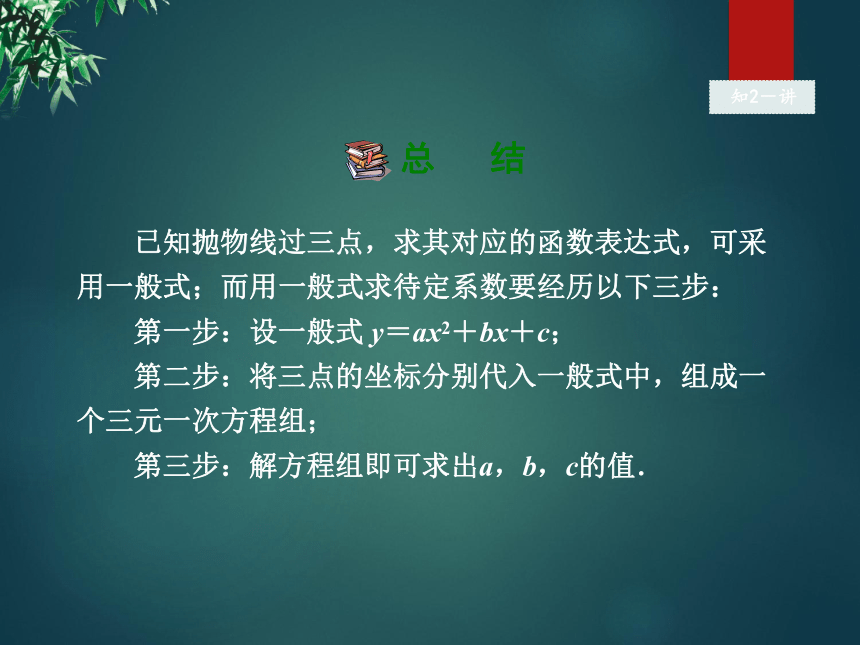 知2－讲

总　结

已知抛物线过三点，求其对应的函数表达式，可采用一般式；而用一般式求待定系数要经历以下三步：

第一步：设一般式 $y=ax^2+bx+c$；

第二步：将三点的坐标分别代入一般式中，组成一个三元一次方程组；

第三步：解方程组即可求出$a$，$b$，$c$的值.